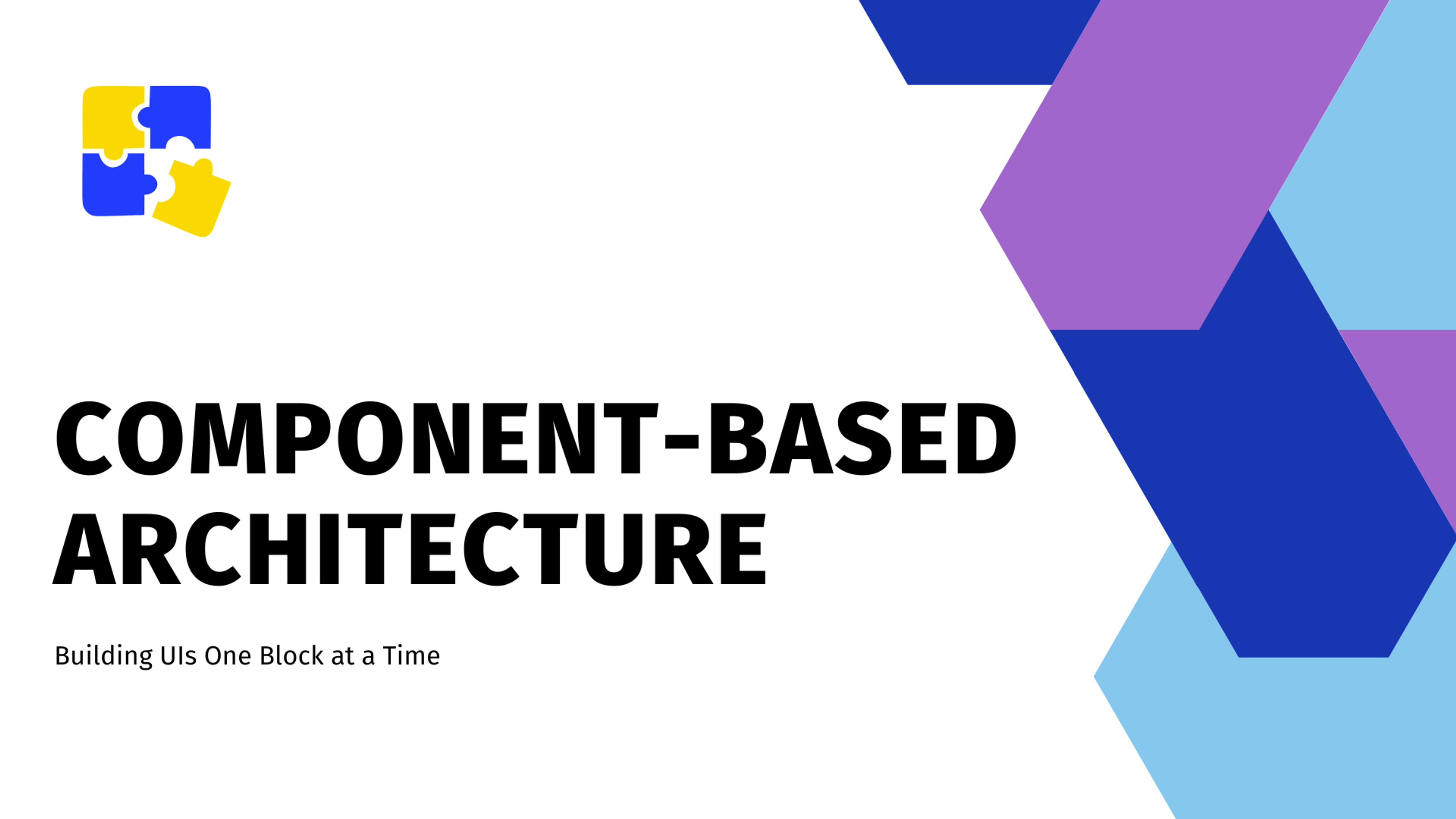 COMPONENT-BASED ARCHITECTURE

Building UIs One Block at a Time